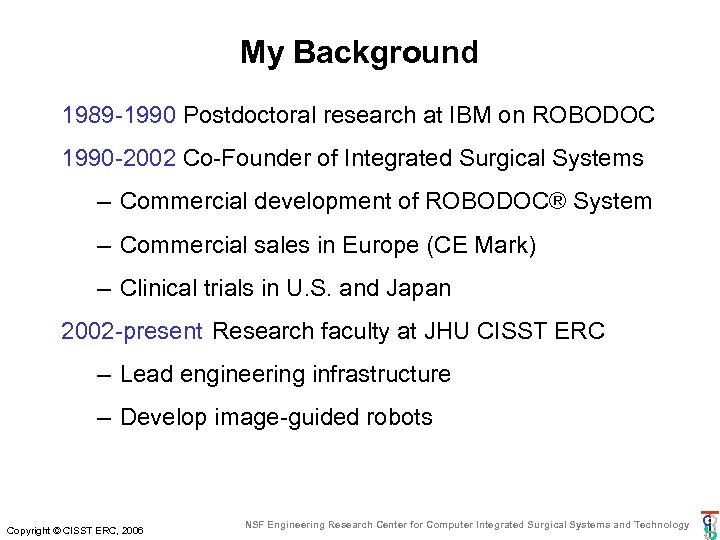 My Background

1989-1990 Postdoctoral research at IBM on ROBODOC

1990-2002 Co-Founder of Integrated Surgical Systems

– Commercial development of ROBODOC® System

– Commercial sales in Europe (CE Mark)

– Clinical trials in U.S. and Japan

2002-present Research faculty at JHU CISST ERC

– Lead engineering infrastructure

– Develop image-guided robots

Copyright © CISST ERC, 2006

NSF Engineering Research Center for Computer Integrated Surgical Systems and Technology